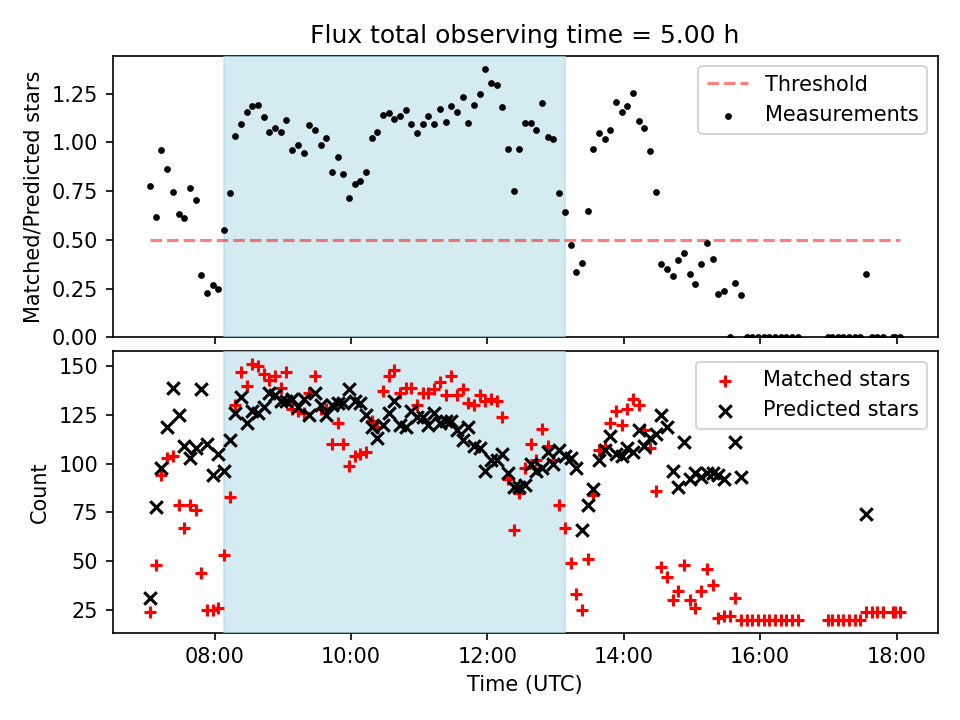 Flux total observing time = 5.00 h

Matched/Predicted stars

1.25
1.00
0.75
0.50
0.25
0.00

Threshold
Measurements

Count

150
125
100
75
50
25

Matched stars
Predicted stars

08:00
10:00
12:00
14:00
16:00
18:00

Time (UTC)